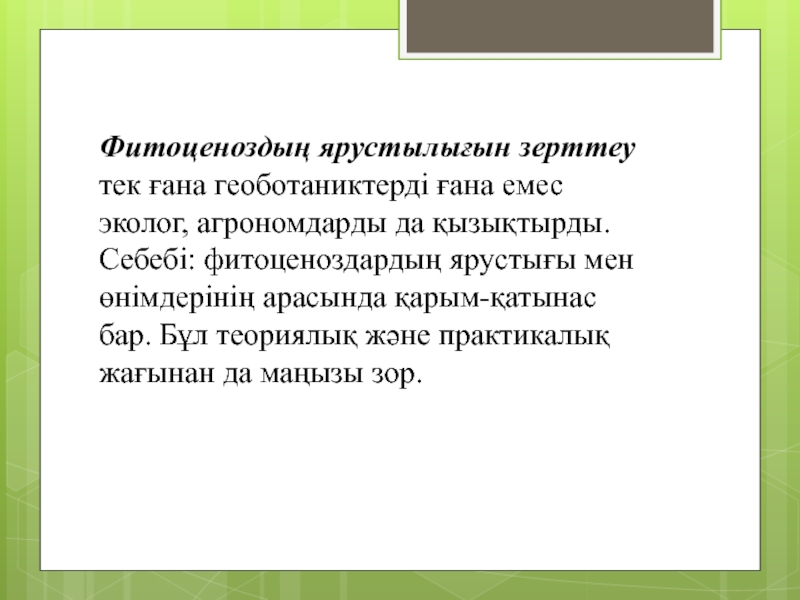 Фитоценоздың ярустылығын зерттеу тек ғана геоботаниктерді ғана емес эколог, агрономдарды да қызықтырды. Себебі: фитоценоздардың ярустығы мен өнімдерінің арасында қарым-қатынас бар. Бұл теориялық және практикалық жағынан да маңызы зор.